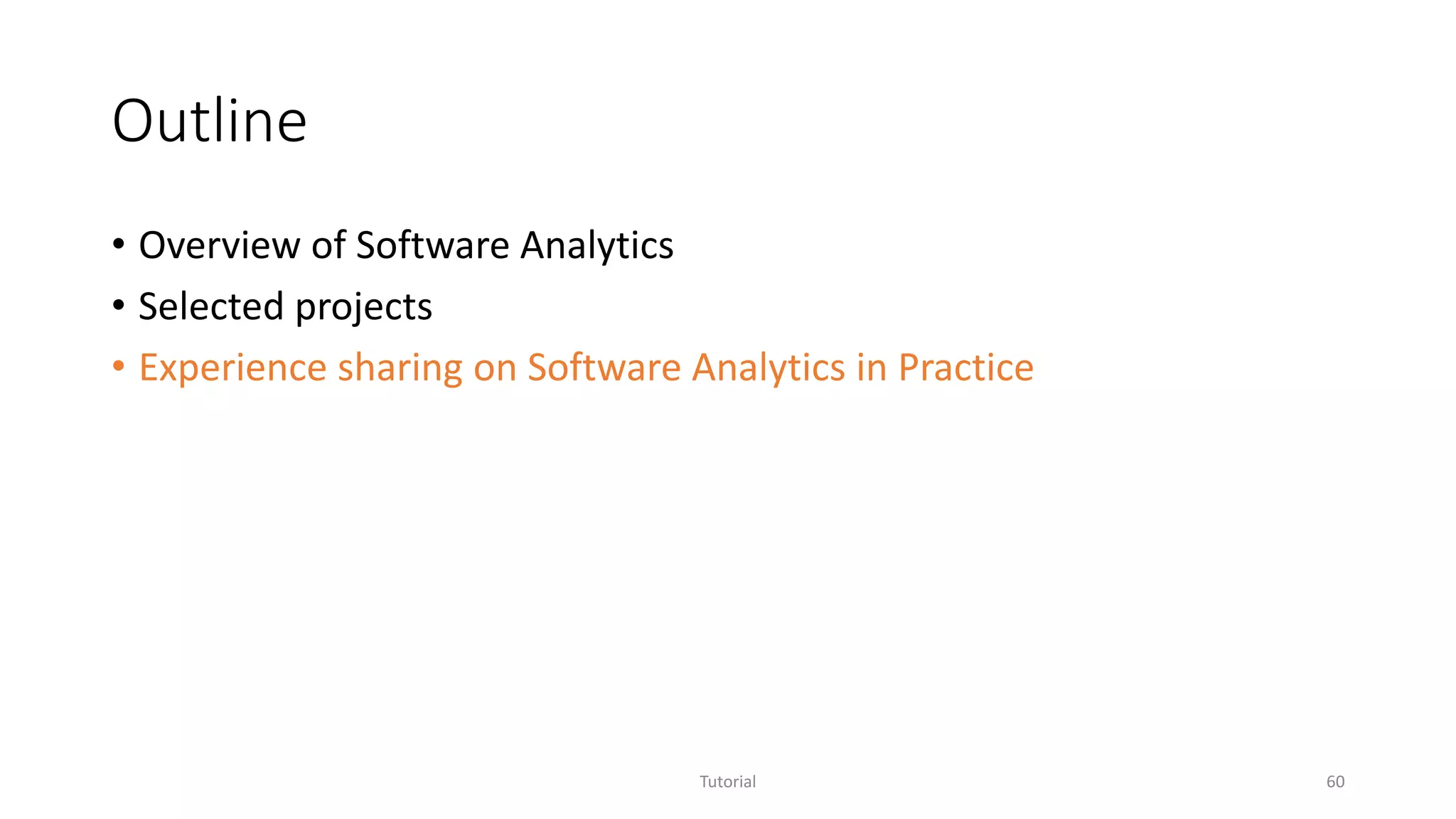 Outline

• Overview of Software Analytics
• Selected projects
• Experience sharing on Software Analytics in Practice

Tutorial

60